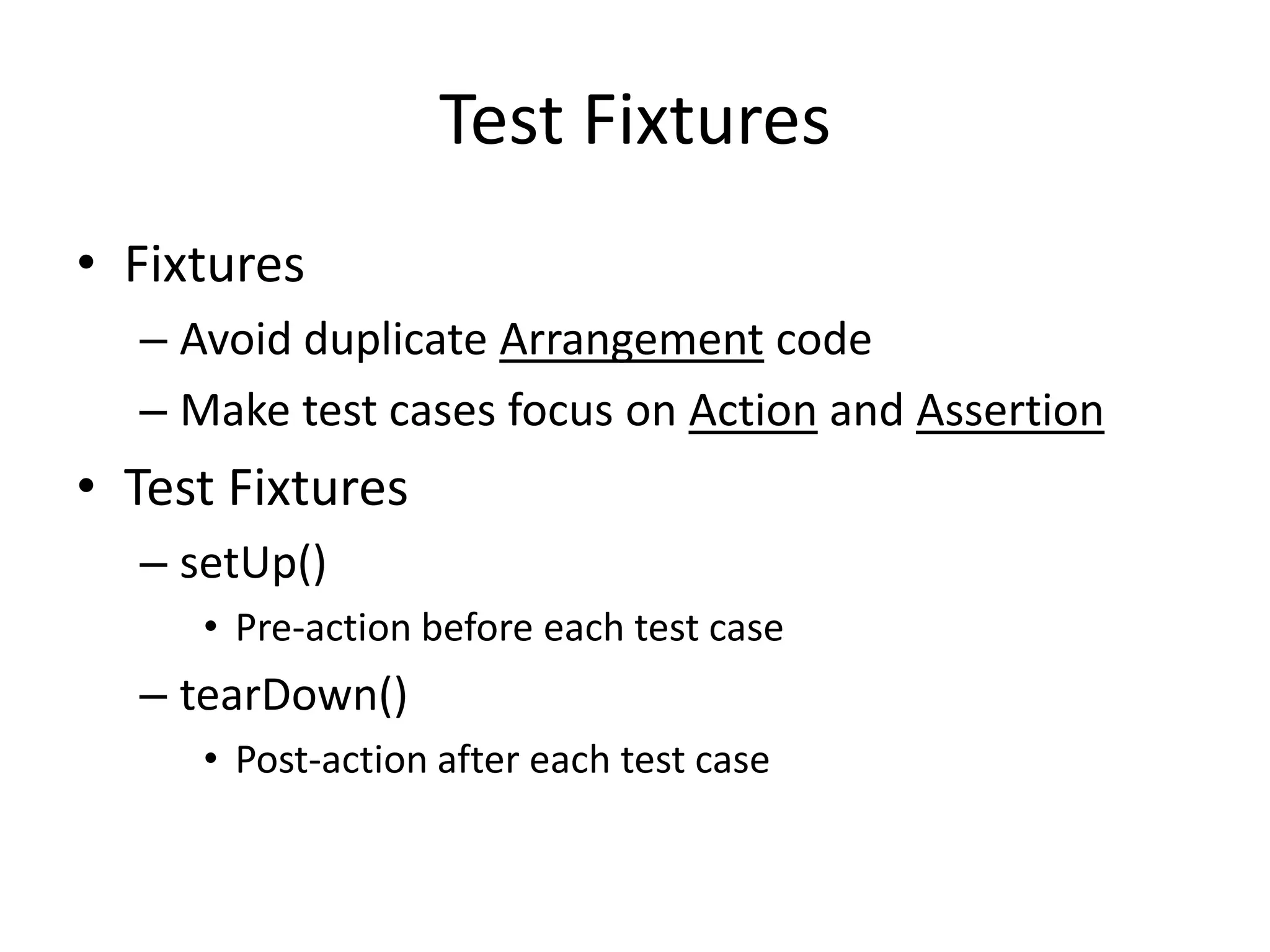 Test Fixtures

• Fixtures
  – Avoid duplicate Arrangement code
  – Make test cases focus on Action and Assertion
• Test Fixtures
  – setUp()
    • Pre-action before each test case
  – tearDown()
    • Post-action after each test case